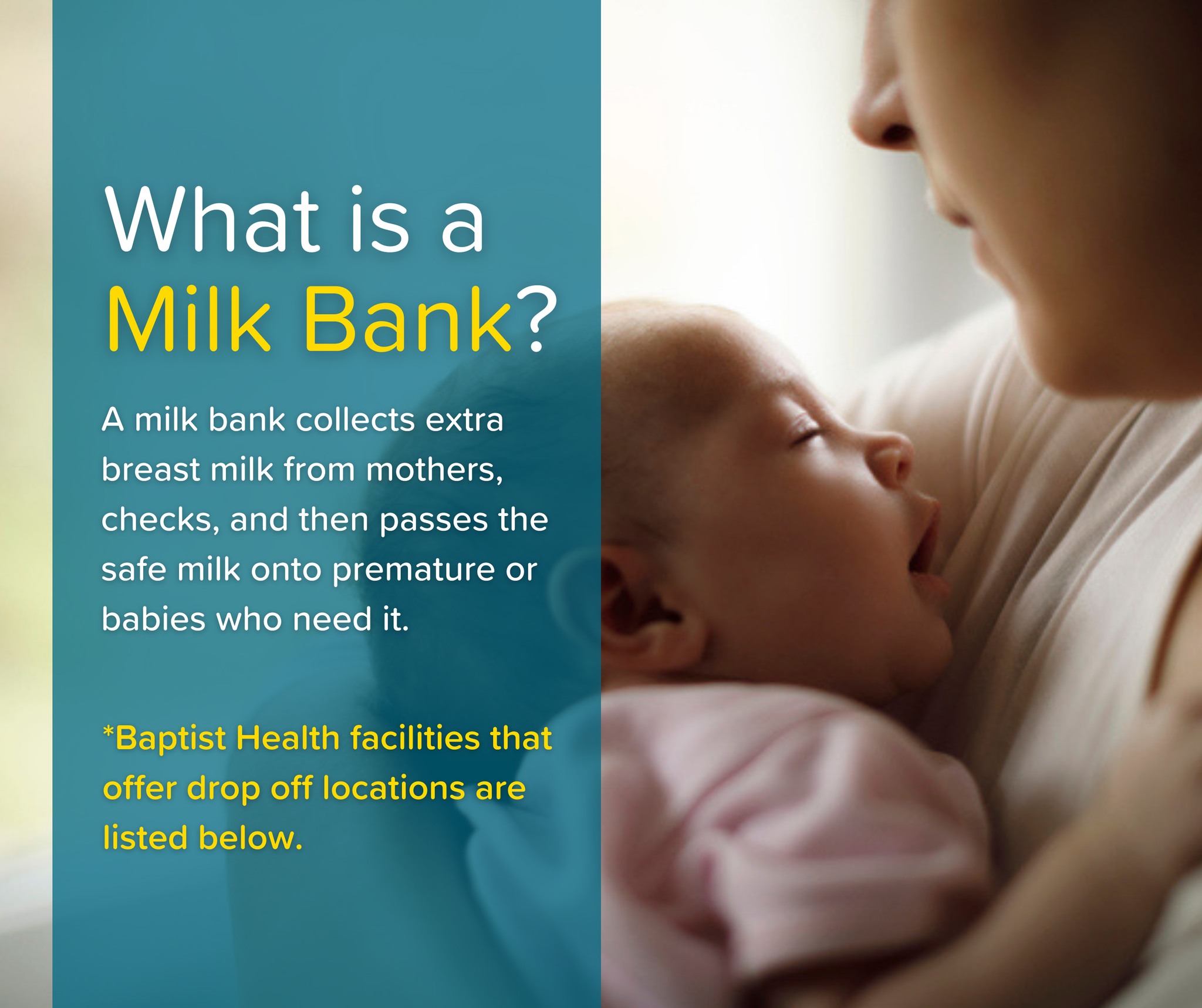 What is a Milk Bank?

A milk bank collects extra breast milk from mothers, checks, and then passes the safe milk onto premature or babies who need it.

*Baptist Health facilities that offer drop off locations are listed below.